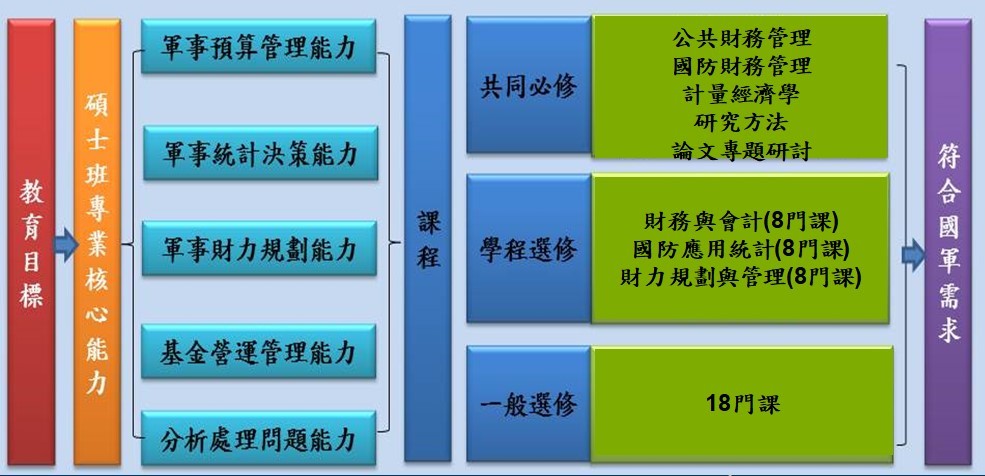 教育目標

碩士班專業核心能力

軍事預算管理能力

軍事統計決策能力

軍事財力規劃能力

基金營運管理能力

分析處理問題能力

課程

共同必修

公共財務管理
國防財務管理
計量經濟學
研究方法
論文專題研討

學程選修

財務與會計(8門課)
國防應用統計(8門課)
財力規劃與管理(8門課)

一般選修

18門課

符合國軍需求